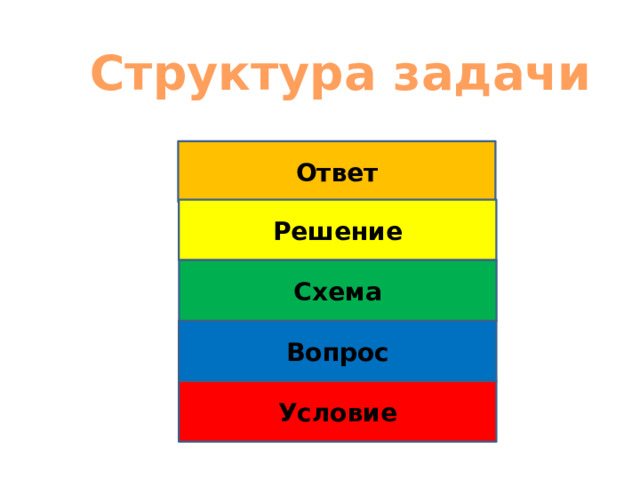 Структура задачи

Ответ

Решение

Схема

Вопрос

Условие